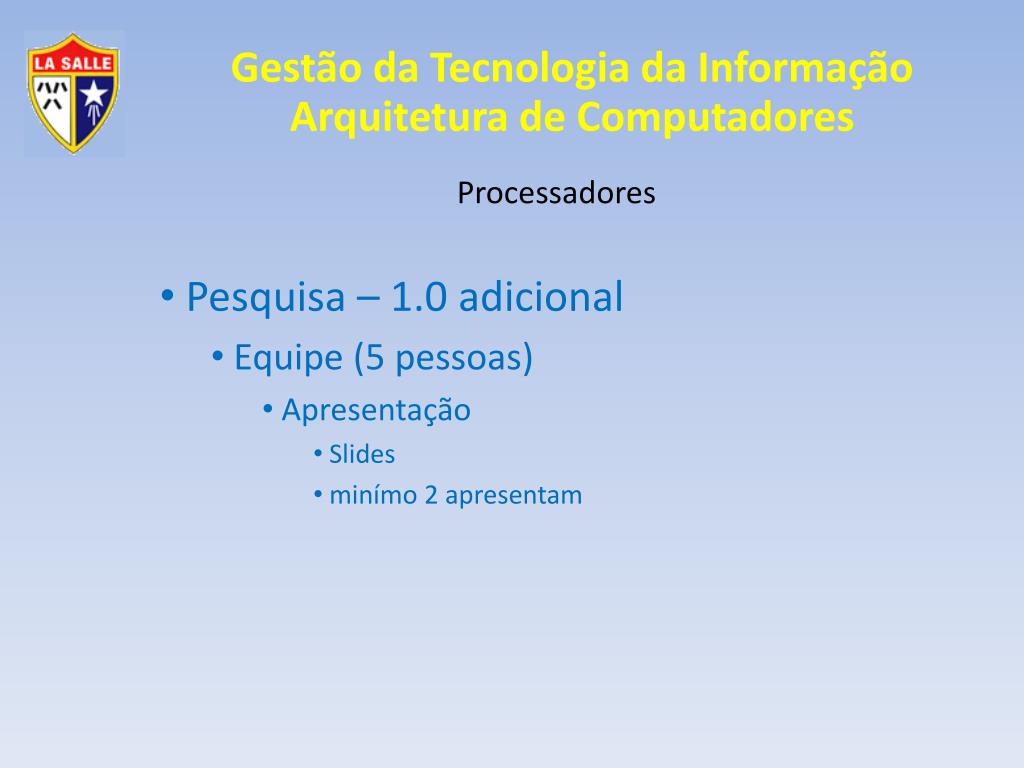 LA SALLE

Gestão da Tecnologia da Informação
Arquitetura de Computadores

Processadores

• Pesquisa – 1.0 adicional
• Equipe (5 pessoas)
• Apresentação
• Slides
• minímo 2 apresentam